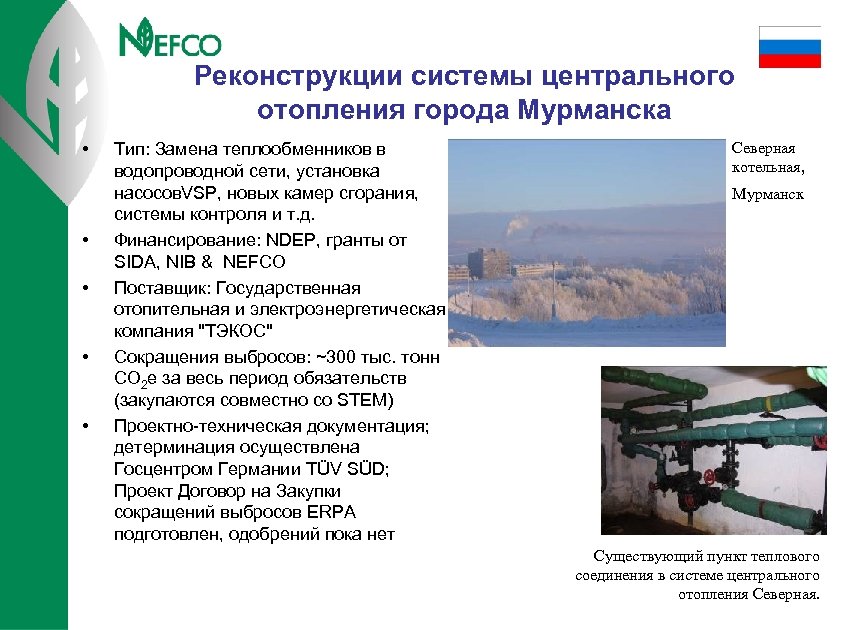 NEFCO

Реконструкции системы центрального отопления города Мурманска

• Тип: Замена теплообменников в водопроводной сети, установка насосовVSP, новых камер сгорания, системы контроля и т.д.
• Финансирование: NDEP, гранты от SIDA, NIB & NEFCO
• Поставщик: Государственная отопительная и электроэнергетическая компания "ТЭКОС"
• Сокращения выбросов: ~300 тыс. тонн $CO_2$е за весь период обязательств (закупаются совместно со STEM)
• Проектно-техническая документация; детерминация осуществлена Госцентром Германии TÜV SÜD; Проект Договор на Закупки сокращений выбросов ERPA подготовлен, одобрений пока нет

Северная котельная, Мурманск

Существующий пункт теплового соединения в системе центрального отопления Северная.